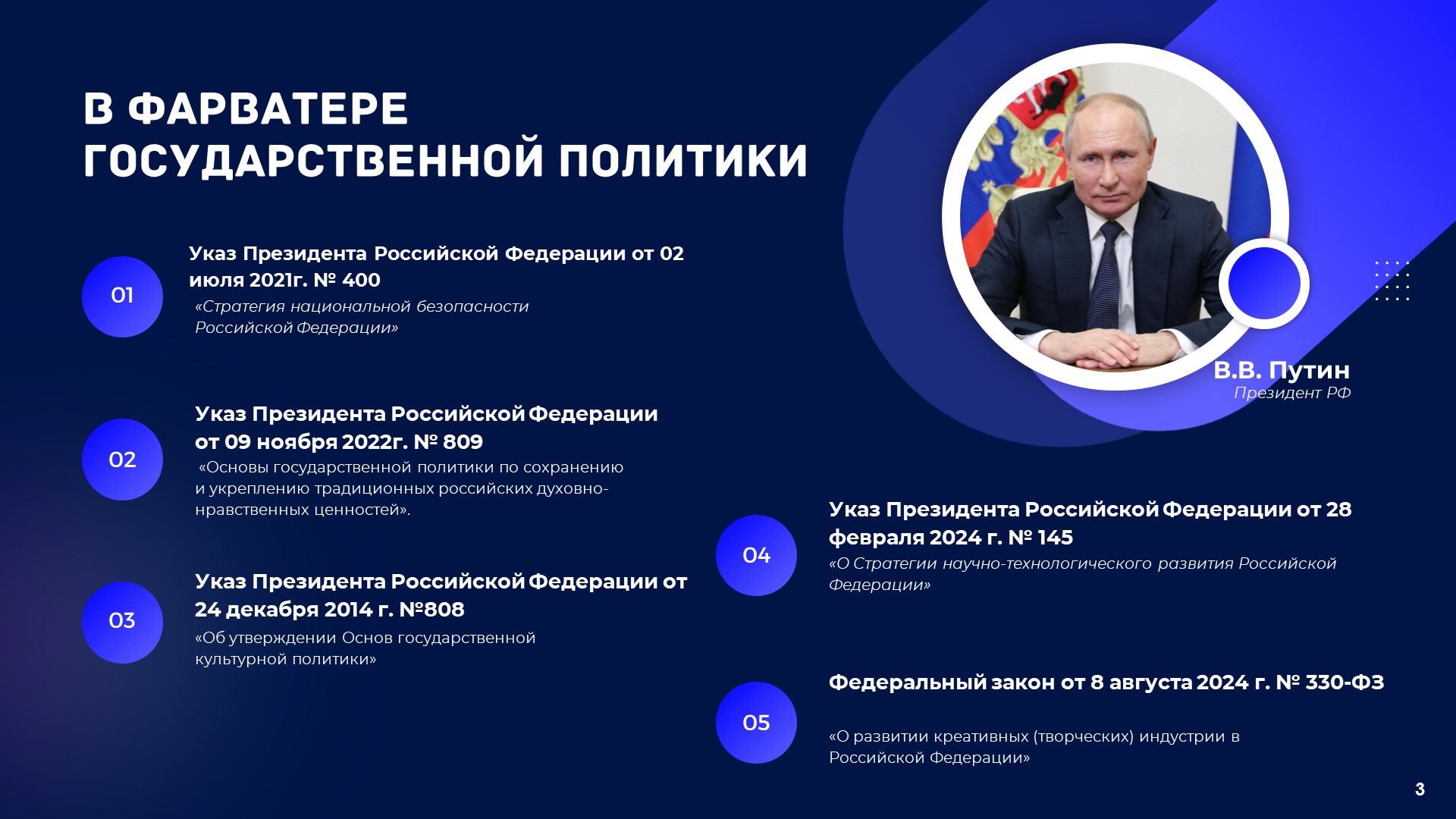 В ФАРВАТЕРЕ ГОСУДАРСТВЕННОЙ ПОЛИТИКИ

01

Указ Президента Российской Федерации от 02 июля 2021г. № 400

«Стратегия национальной безопасности Российской Федерации»

02

Указ Президента Российской Федерации от 09 ноября 2022г. № 809

«Основы государственной политики по сохранению и укреплению традиционных российских духовно-нравственных ценностей».

03

Указ Президента Российской Федерации от 24 декабря 2014 г. №808

«Об утверждении Основ государственной культурной политики»

В.В. Путин
Президент РФ

04

Указ Президента Российской Федерации от 28 февраля 2024 г. № 145

«О Стратегии научно-технологического развития Российской Федерации»

05

Федеральный закон от 8 августа 2024 г. № 330-ФЗ

«О развитии креативных (творческих) индустрии в Российской Федерации»

3